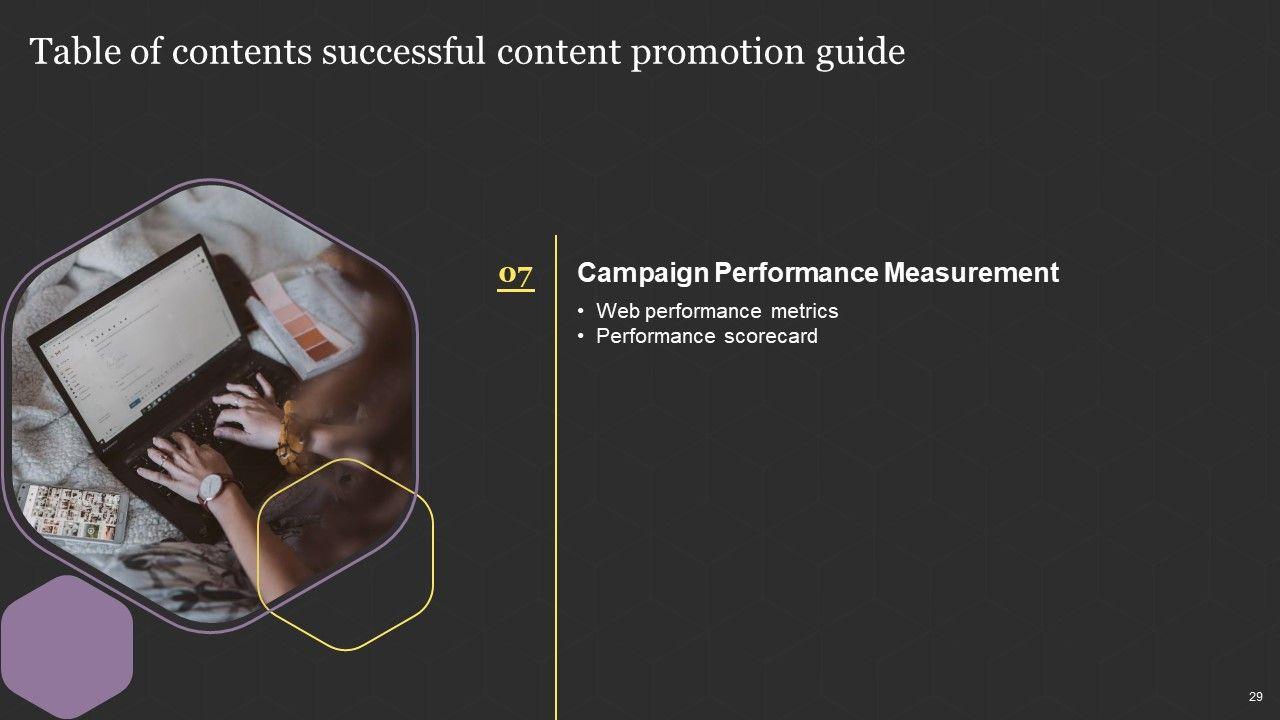 Table of contents successful content promotion guide

07

Campaign Performance Measurement

• Web performance metrics
• Performance scorecard

29